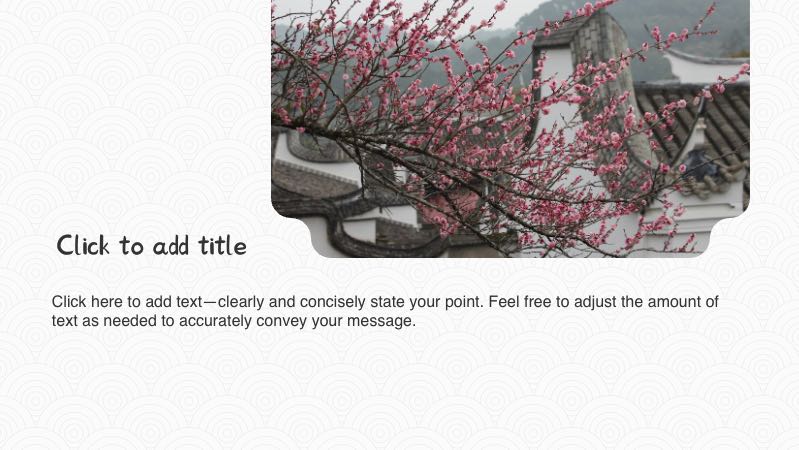 Click to add title

Click here to add text—clearly and concisely state your point. Feel free to adjust the amount of text as needed to accurately convey your message.